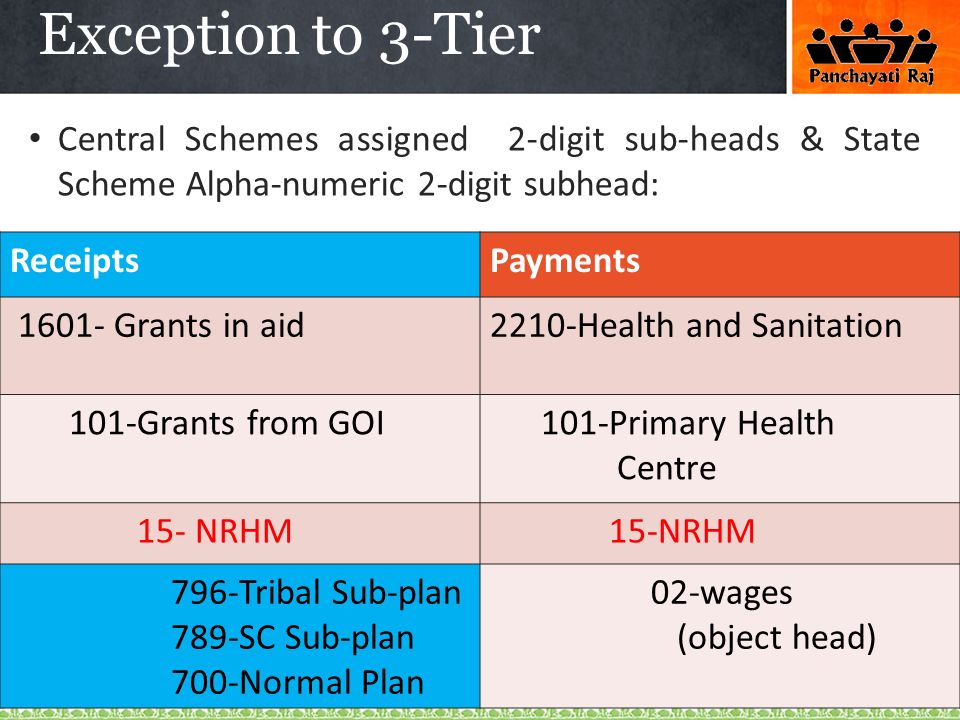 Exception to 3-Tier

Panchayati Raj

• Central Schemes assigned 2-digit sub-heads & State Scheme Alpha-numeric 2-digit subhead:

| Receipts | Payments |
|---|---|
| 1601- Grants in aid | 2210-Health and Sanitation |
| 101-Grants from GOI | 101-Primary Health Centre |
| 15- NRHM | 15-NRHM |
| 796-Tribal Sub-plan 789-SC Sub-plan 700-Normal Plan | 02-wages (object head) |